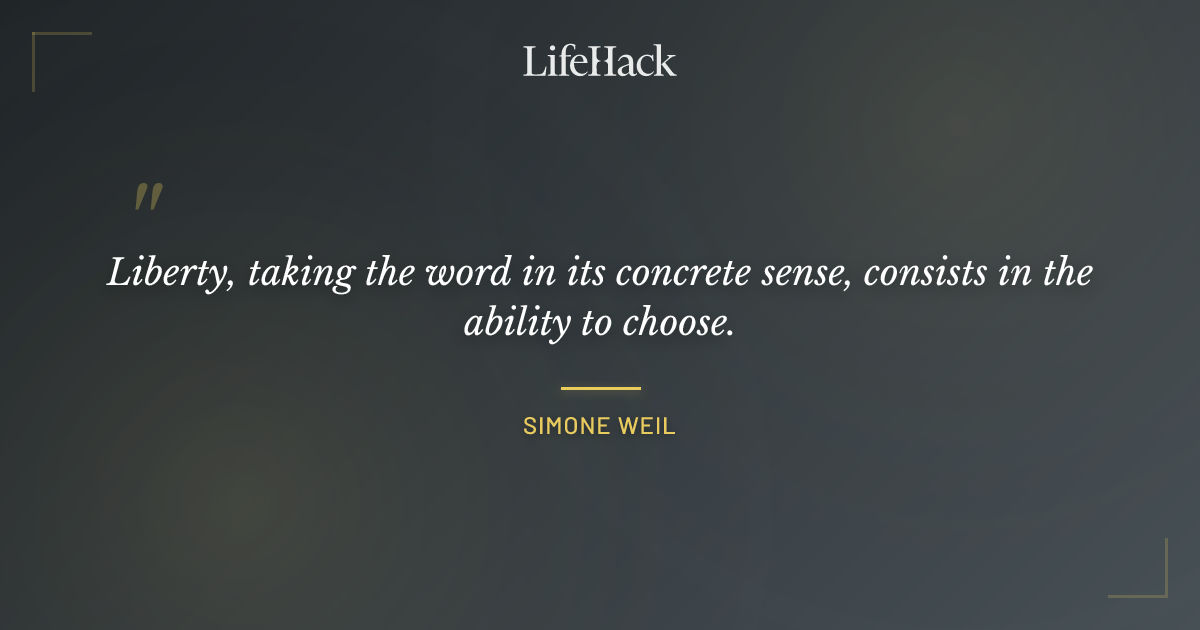 LifeHack

"

Liberty, taking the word in its concrete sense, consists in the ability to choose.

SIMONE WEIL